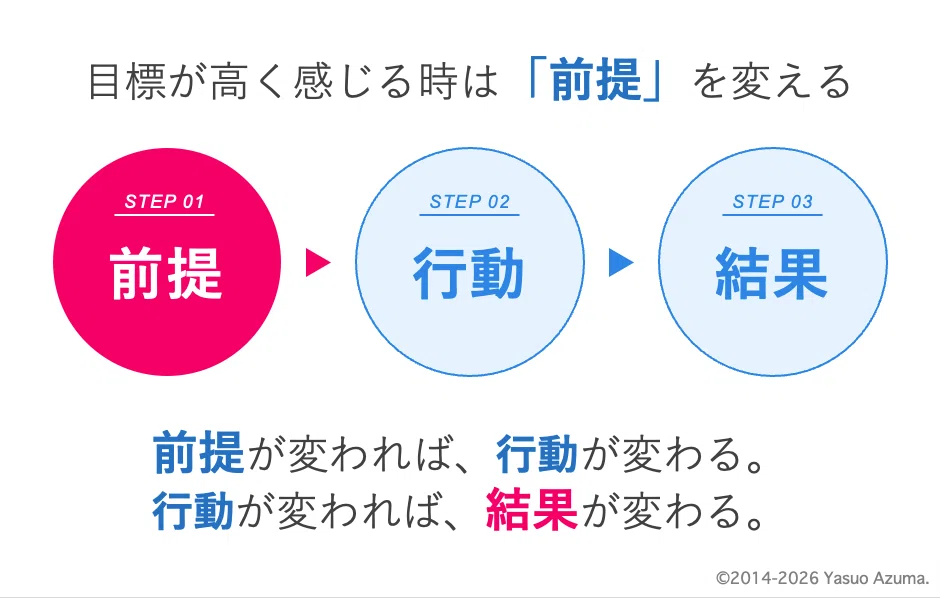 目標が高く感じる時は「前提」を変える

STEP 01
前提

STEP 02
行動

STEP 03
結果

前提が変われば、行動が変わる。
行動が変われば、結果が変わる。

©2014-2026 Yasuo Azuma.